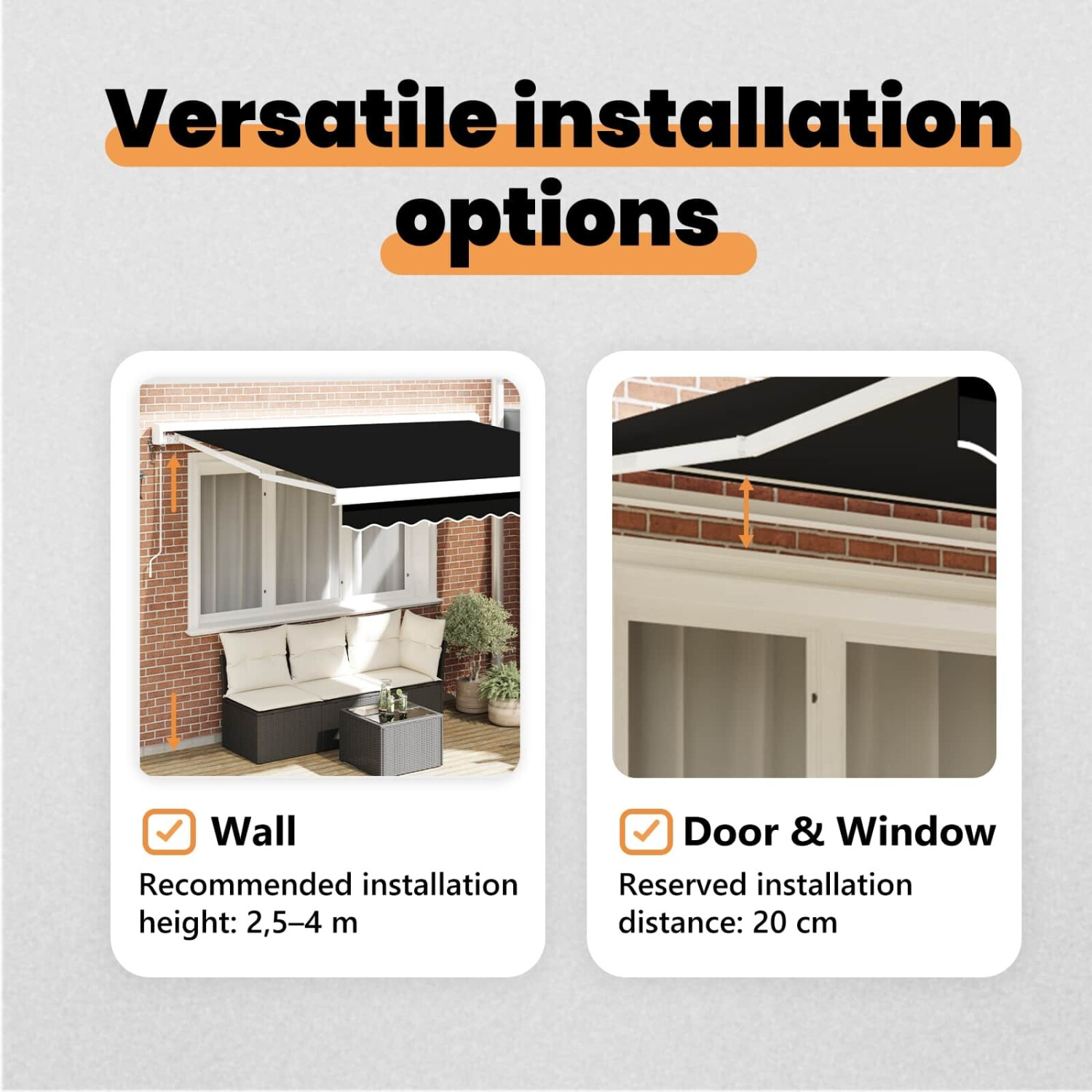 Versatile installation options

Wall
Recommended installation height: 2,5–4 m

Door & Window
Reserved installation distance: 20 cm